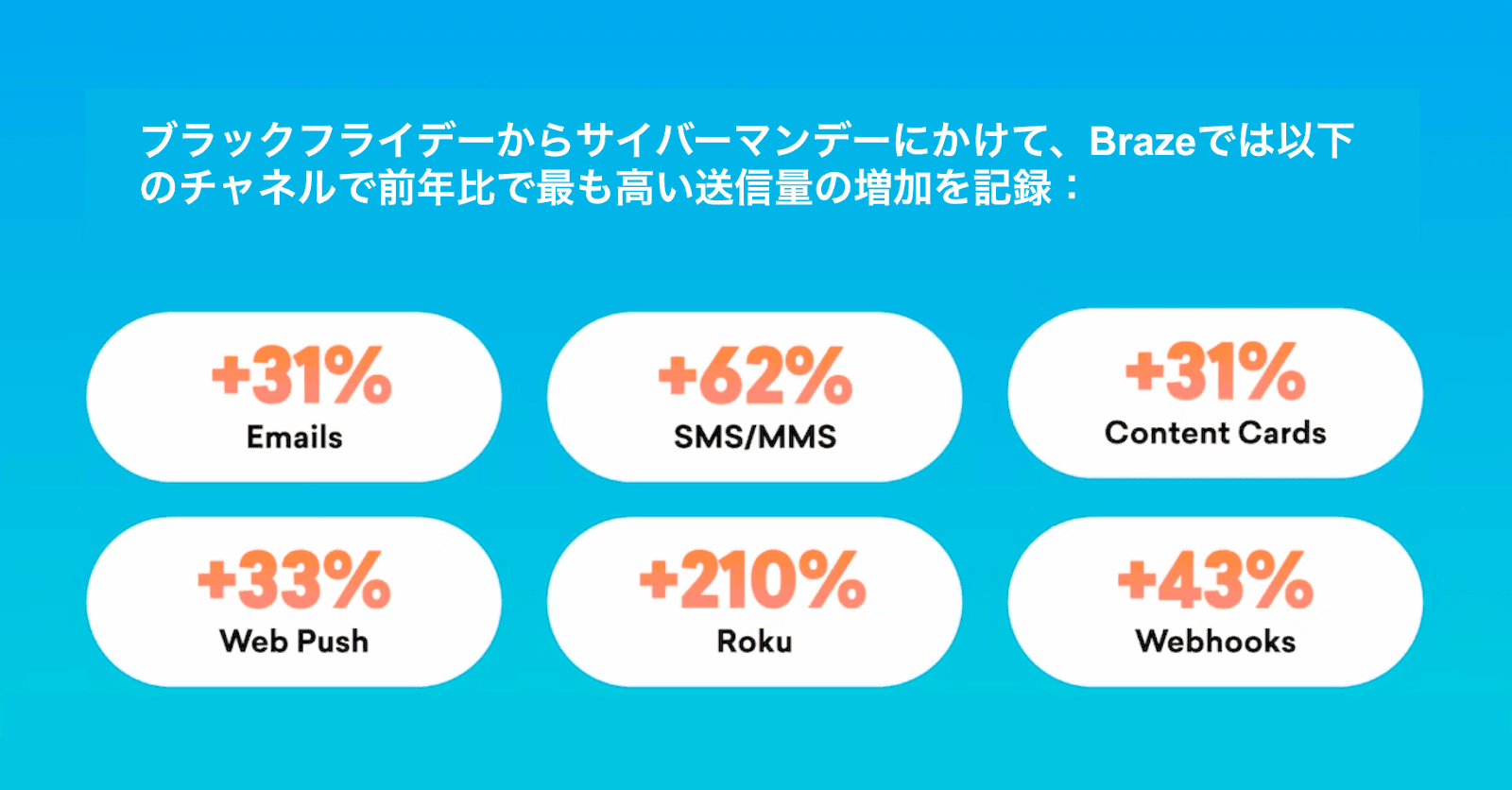 ブラックフライデーからサイバーマンデーにかけて、Brazeでは以下のチャネルで前年比で最も高い送信量の増加を記録：

+31%
Emails

+62%
SMS/MMS

+31%
Content Cards

+33%
Web Push

+210%
Roku

+43%
Webhooks